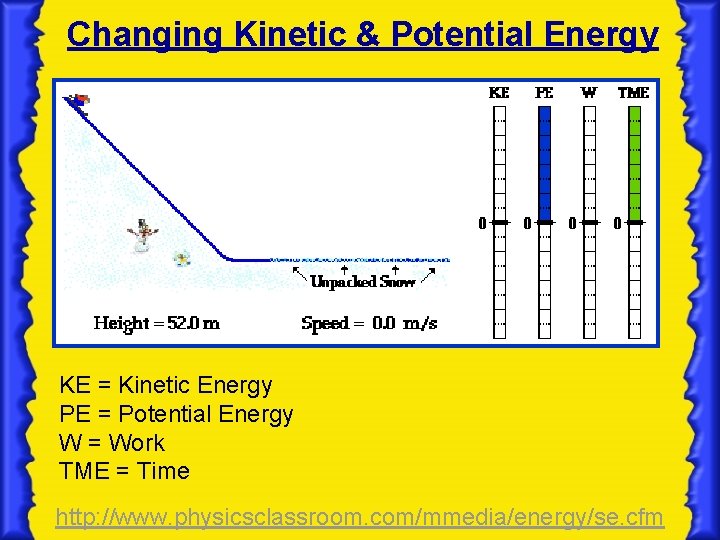 Changing Kinetic & Potential Energy

KE PE W TME

0 0 0 0

Unpacked Snow

Height = 52.0 m

Speed = 0.0 m/s

KE = Kinetic Energy
PE = Potential Energy
W = Work
TME = Time

http://www.physicsclassroom.com/mmedia/energy/se.cfm